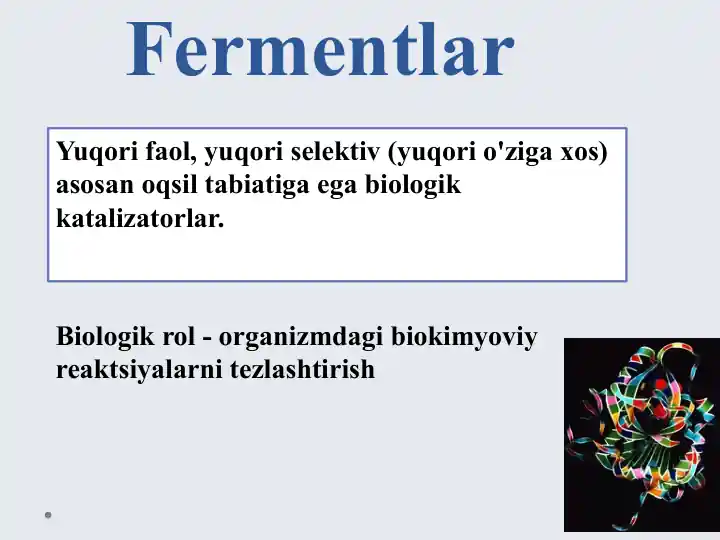 Fermentlar

Yuqori faol, yuqori selektiv (yuqori o'ziga xos) asosan oqsil tabiatiga ega biologik katalizatorlar.

Biologik rol - organizmdagi biokimyoviy reaktsiyalarni tezlashtirish